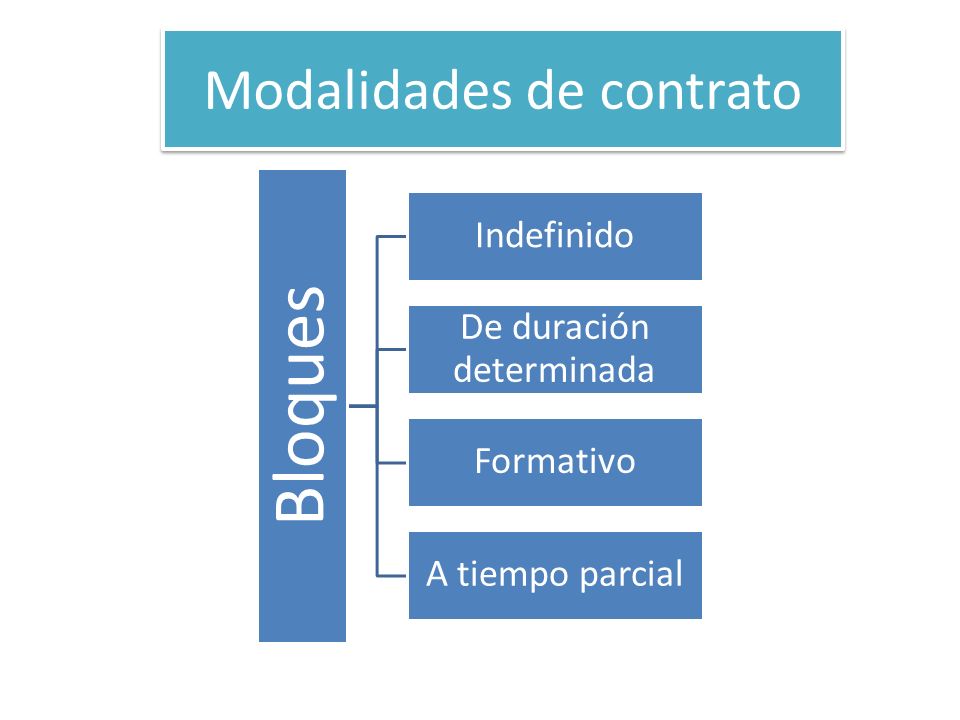 Modalidades de contrato

Bloques

Indefinido

De duración determinada

Formativo

A tiempo parcial